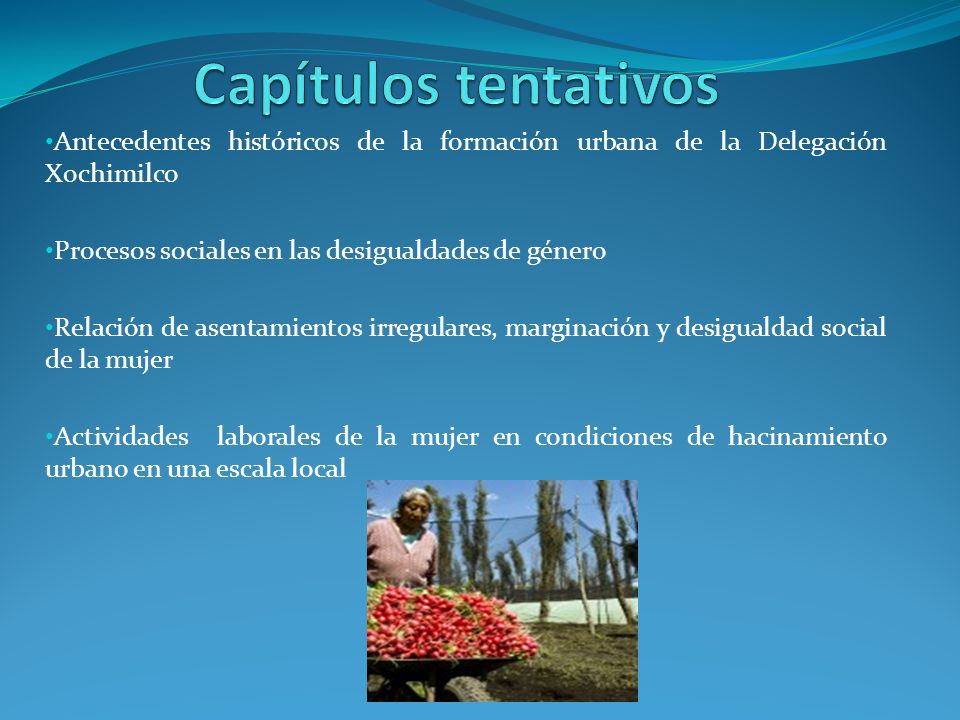 Capítulos tentativos

•Antecedentes históricos de la formación urbana de la Delegación Xochimilco

•Procesos sociales en las desigualdades de género

•Relación de asentamientos irregulares, marginación y desigualdad social de la mujer

•Actividades laborales de la mujer en condiciones de hacinamiento urbano en una escala local